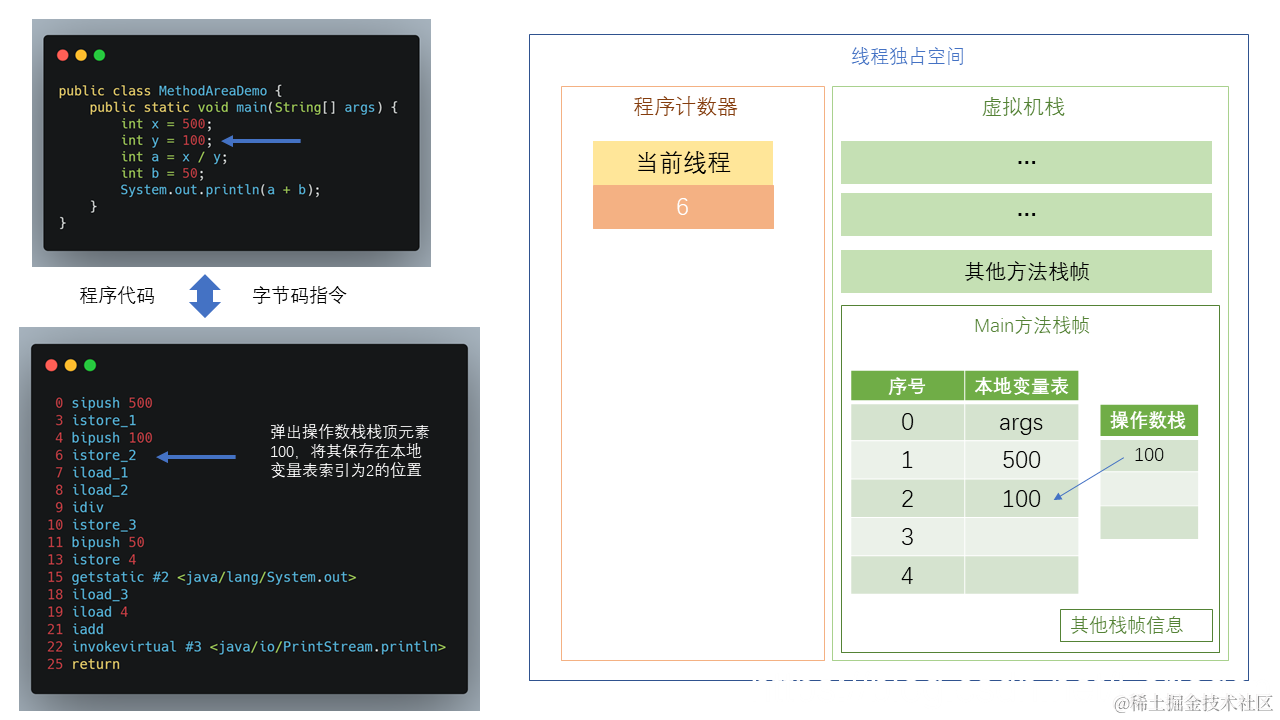 public class MethodAreaDemo {
    public static void main(String[] args) {
        int x = 500;
        int y = 100;
        int a = x / y;
        int b = 50;
        System.out.println(a + b);
    }
}

程序代码

字节码指令

0 sipush 500
3 istore_1
4 bipush 100
6 istore_2
7 iload_1
8 iload_2
9 idiv
10 istore_3
11 bipush 50
13 istore 4
15 getstatic #2 <java/lang/System.out>
18 iload_3
19 iload 4
21 iadd
22 invokevirtual #3 <java/io/PrintStream.println>
25 return

弹出操作数栈栈顶元素100，将其保存在本地变量表索引为2的位置

线程独占空间

程序计数器

当前线程

6

虚拟机栈

...

...

其他方法栈帧

Main方法栈帧

| 序号 | 本地变量表 |
|---|---|
| 0 | args |
| 1 | 500 |
| 2 | 100 |
| 3 | |
| 4 | |

| 操作数栈 |
|---|
| 100 |
| |
| |

其他栈帧信息

@稀土掘金技术社区